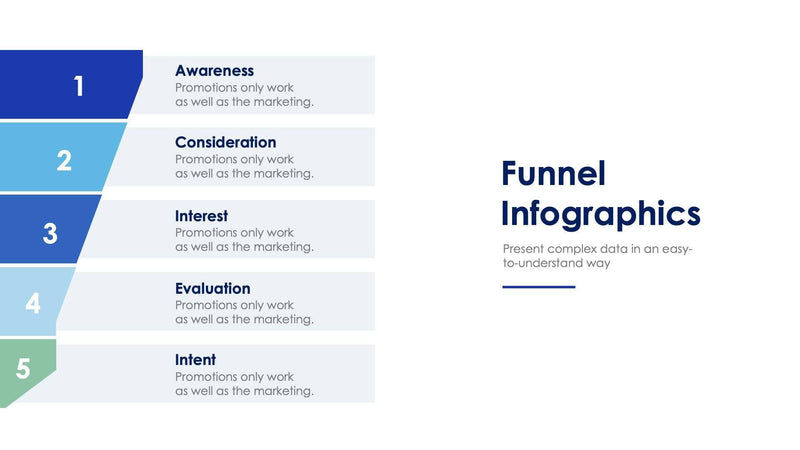 1
Awareness
Promotions only work as well as the marketing.

2
Consideration
Promotions only work as well as the marketing.

3
Interest
Promotions only work as well as the marketing.

4
Evaluation
Promotions only work as well as the marketing.

5
Intent
Promotions only work as well as the marketing.

Funnel Infographics

Present complex data in an easy-to-understand way